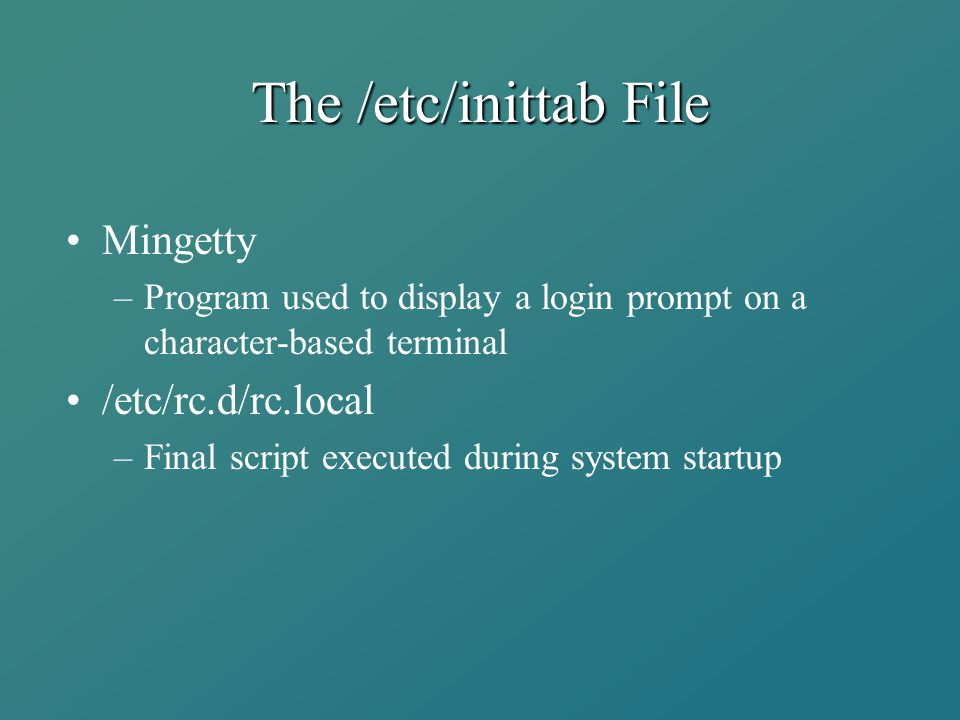 The /etc/inittab File

• Mingetty
– Program used to display a login prompt on a character-based terminal
• /etc/rc.d/rc.local
– Final script executed during system startup